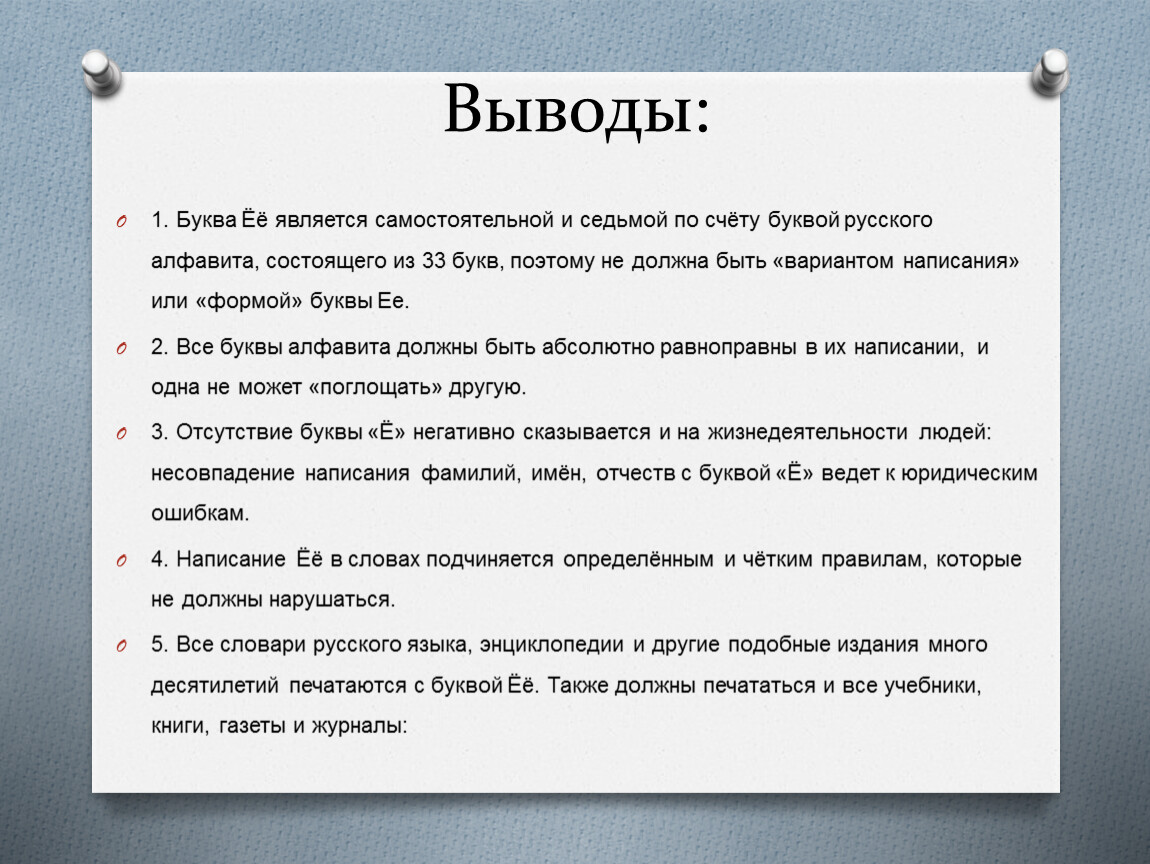 Выводы:

1. Буква Ёё является самостоятельной и седьмой по счёту буквой русского алфавита, состоящего из 33 букв, поэтому не должна быть «вариантом написания» или «формой» буквы Ее.

2. Все буквы алфавита должны быть абсолютно равноправны в их написании, и одна не может «поглощать» другую.

3. Отсутствие буквы «Ё» негативно сказывается и на жизнедеятельности людей: несовпадение написания фамилий, имён, отчеств с буквой «Ё» ведет к юридическим ошибкам.

4. Написание Ёё в словах подчиняется определённым и чётким правилам, которые не должны нарушаться.

5. Все словари русского языка, энциклопедии и другие подобные издания много десятилетий печатаются с буквой Ёё. Также должны печататься и все учебники, книги, газеты и журналы: